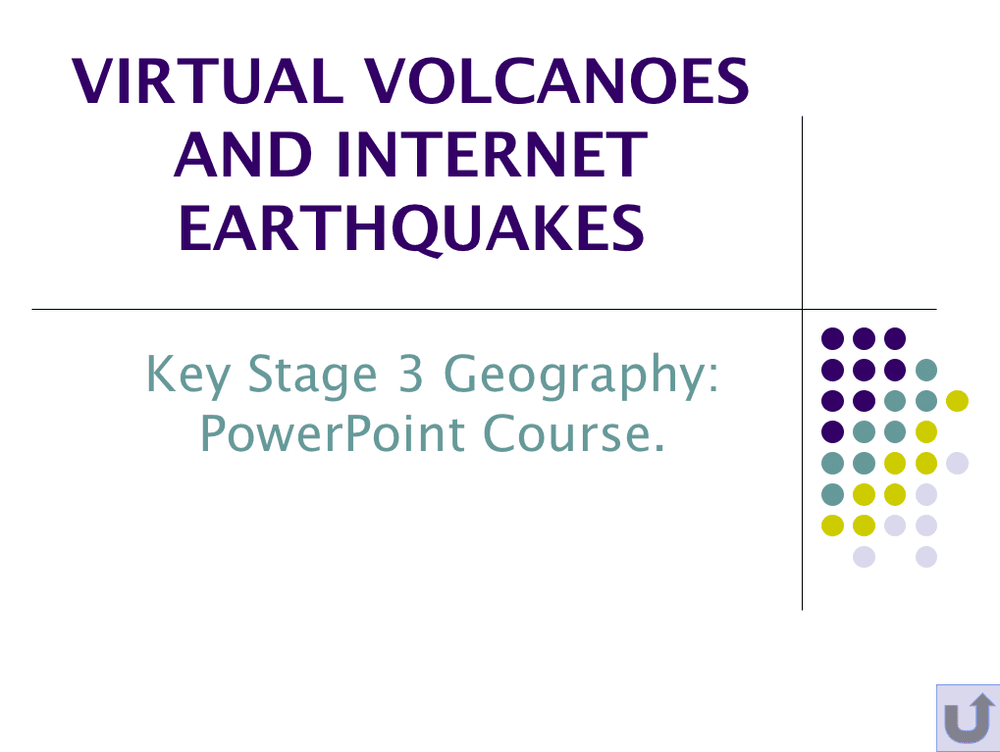 VIRTUAL VOLCANOES AND INTERNET EARTHQUAKES

Key Stage 3 Geography: PowerPoint Course.